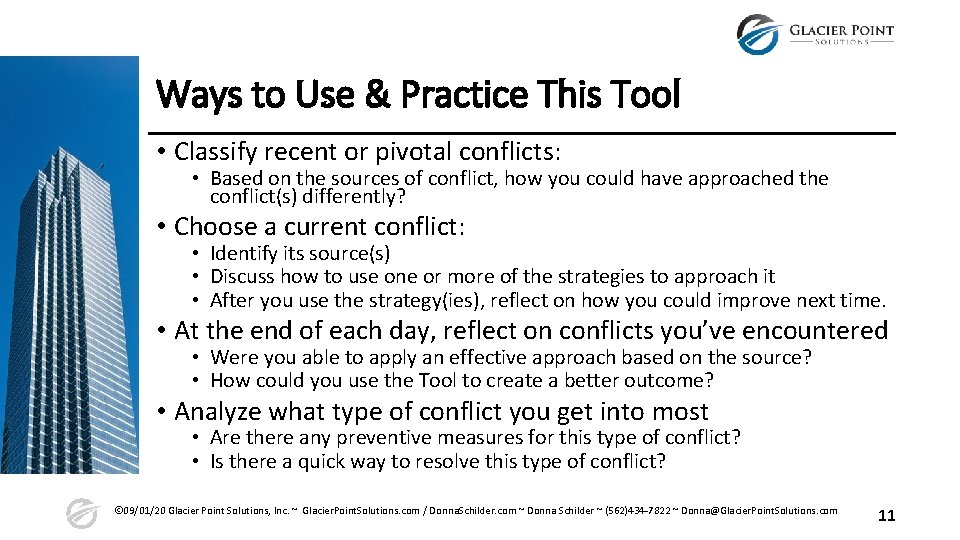 GLACIER POINT
SOLUTIONS

Ways to Use & Practice This Tool

• Classify recent or pivotal conflicts:
  • Based on the sources of conflict, how you could have approached the conflict(s) differently?
• Choose a current conflict:
  • Identify its source(s)
  • Discuss how to use one or more of the strategies to approach it
  • After you use the strategy(ies), reflect on how you could improve next time.
• At the end of each day, reflect on conflicts you've encountered
  • Were you able to apply an effective approach based on the source?
  • How could you use the Tool to create a better outcome?
• Analyze what type of conflict you get into most
  • Are there any preventive measures for this type of conflict?
  • Is there a quick way to resolve this type of conflict?

©09/01/20 Glacier Point Solutions, Inc. ~ GlacierPointSolutions.com / DonnaSchilder.com ~ Donna Schilder ~ (562)434-7822 ~ Donna@GlacierPointSolutions.com

11